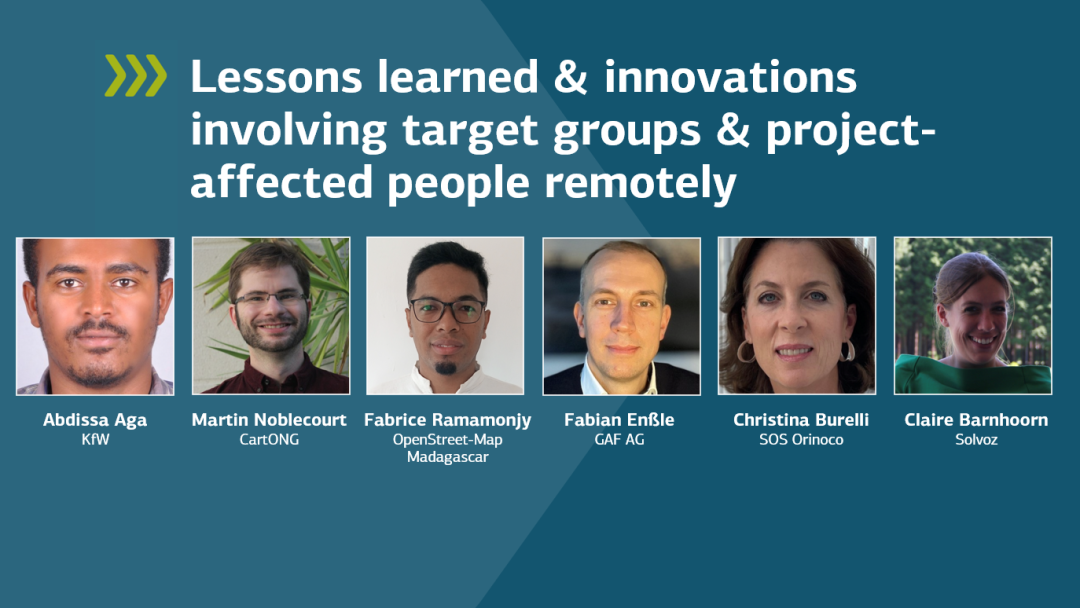 Lessons learned & innovations involving target groups & project-affected people remotely

Abdissa Aga
KfW

Martin Noblecourt
CartONG

Fabrice Ramamonjy
OpenStreet-Map Madagascar

Fabian Enßle
GAF AG

Christina Burelli
SOS Orinoco

Claire Barnhoorn
Solvoz